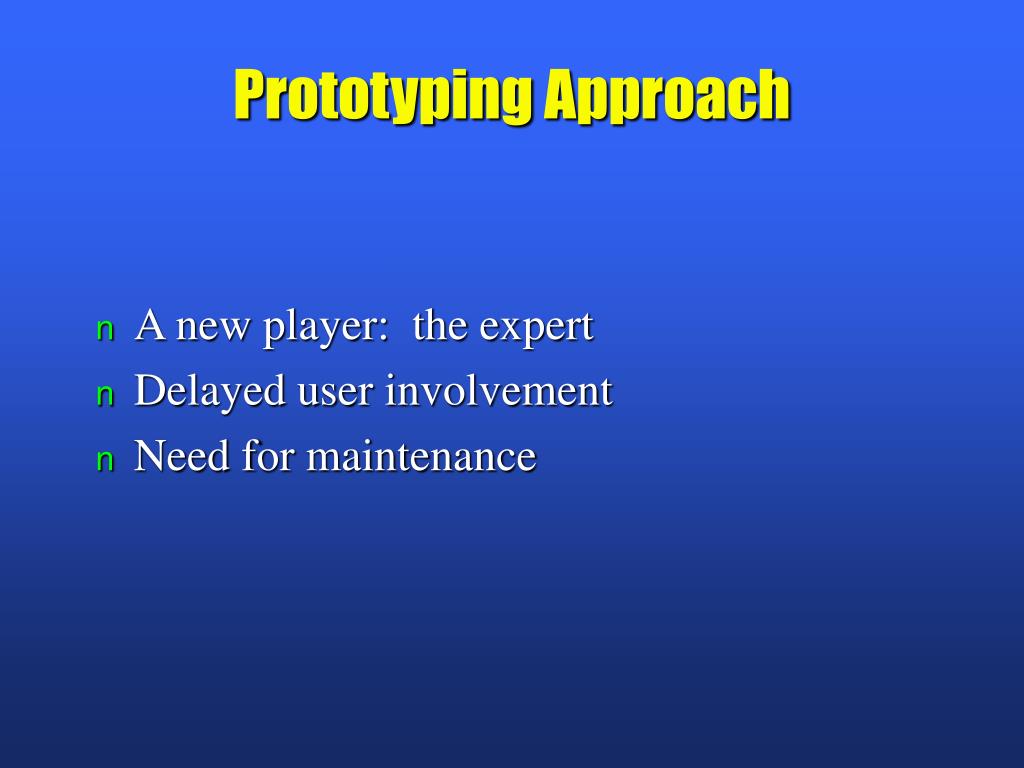 Prototyping Approach

n A new player:  the expert
n Delayed user involvement
n Need for maintenance